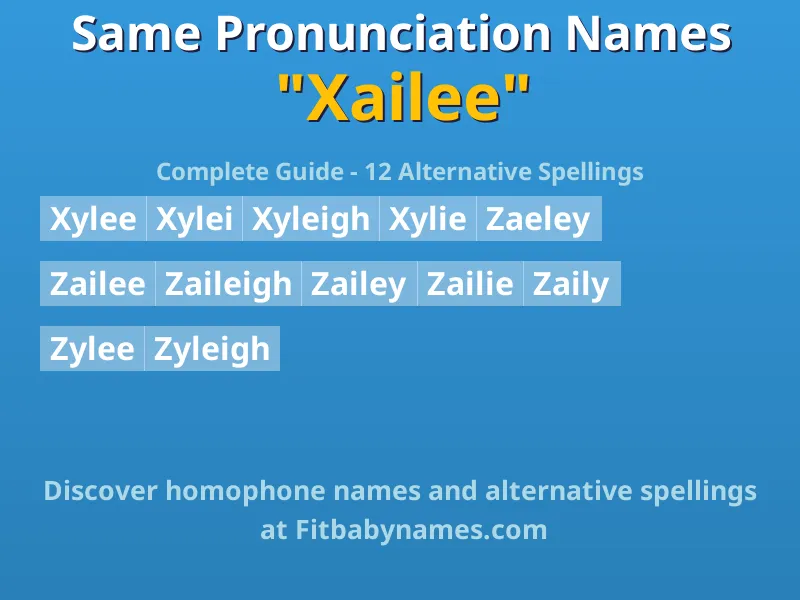 Same Pronunciation Names
"Xailee"

Complete Guide - 12 Alternative Spellings

Xylee Xylei Xyleigh Xylie Zaeley

Zailee Zaileigh Zailey Zailie Zaily

Zylee Zyleigh

Discover homophone names and alternative spellings at Fitbabynames.com